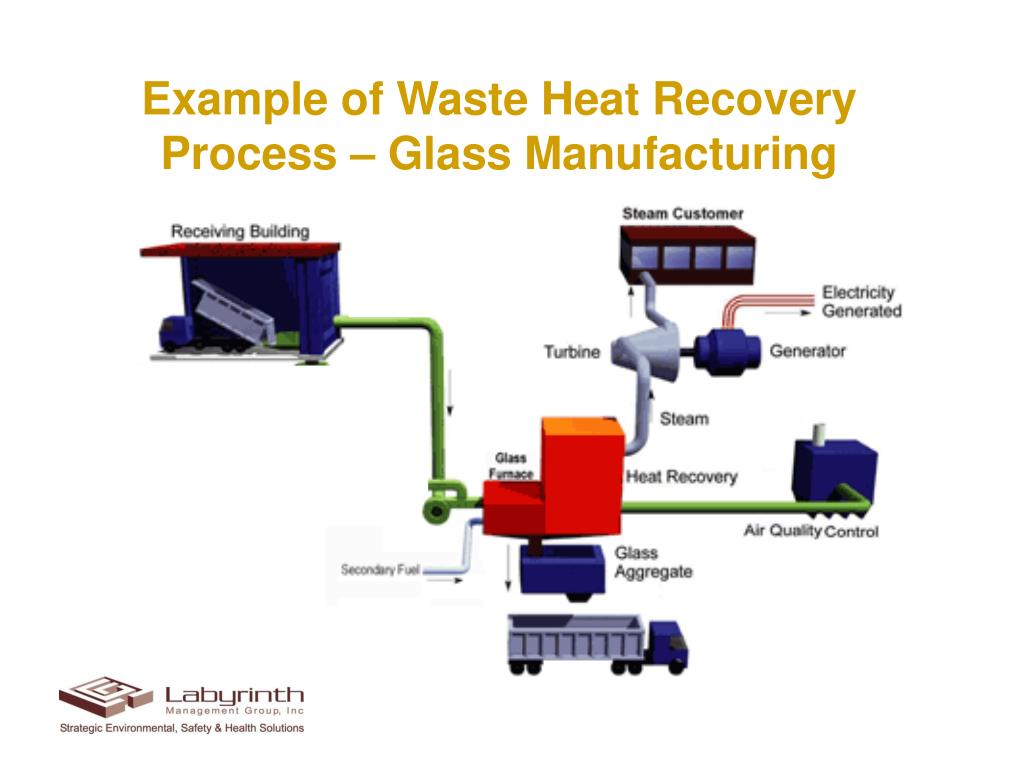 Example of Waste Heat Recovery Process – Glass Manufacturing

Receiving Building

Steam Customer

Electricity Generated

Turbine

Generator

Steam

Glass Furnace

Heat Recovery

Air Quality Control

Secondary Fuel

Glass Aggregate

Labyrinth
Management Group, Inc
Strategic Environmental, Safety & Health Solutions